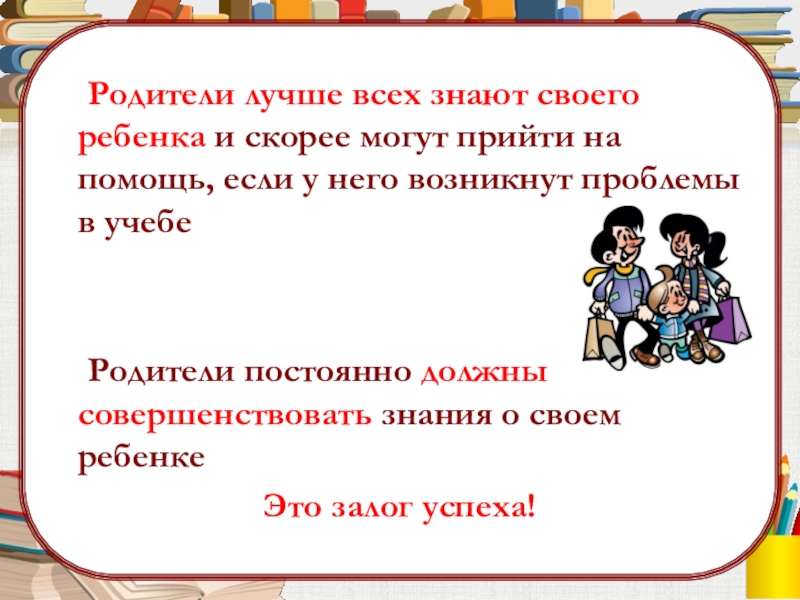 Родители лучше всех знают своего ребенка и скорее могут прийти на помощь, если у него возникнут проблемы в учебе

Родители постоянно должны совершенствовать знания о своем ребенке

Это залог успеха!